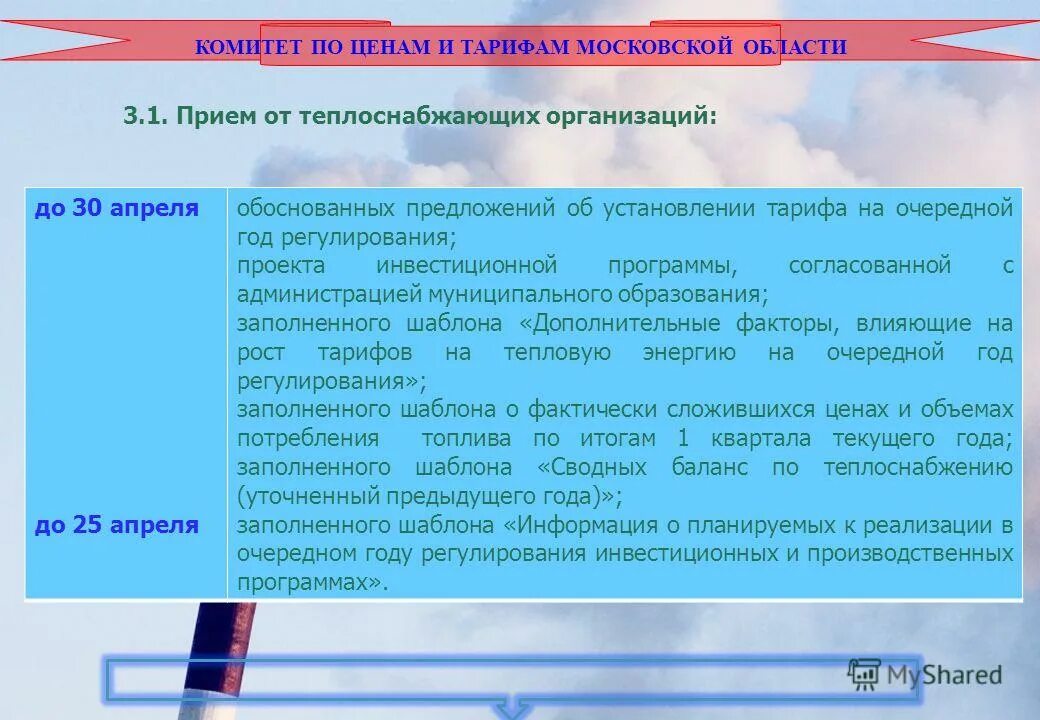 КОМИТЕТ ПО ЦЕНАМ И ТАРИФАМ МОСКОВСКОЙ ОБЛАСТИ

3.1. Прием от теплоснабжающих организаций:

| до 30 апреля | обоснованных предложений об установлении тарифа на очередной год регулирования; проекта инвестиционной программы, согласованной с администрацией муниципального образования; заполненного шаблона «Дополнительные факторы, влияющие на рост тарифов на тепловую энергию на очередной год регулирования»; заполненного шаблона о фактически сложившихся ценах и объемах потребления топлива по итогам 1 квартала текущего года; заполненного шаблона «Сводных баланс по теплоснабжению (уточненный предыдущего года)»; |
|---|---|
| до 25 апреля | заполненного шаблона «Информация о планируемых к реализации в очередном году регулирования инвестиционных и производственных программах». |

MyShared